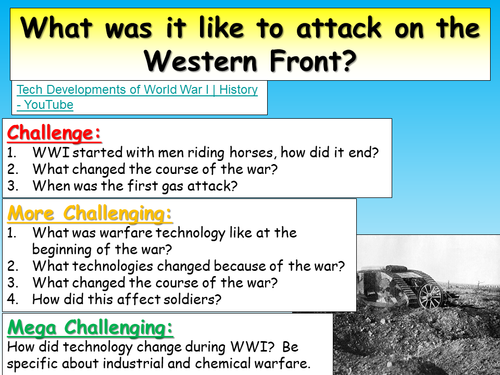 What was it like to attack on the Western Front?

Tech Developments of World War I | History - YouTube

Challenge:
1. WWI started with men riding horses, how did it end?
2. What changed the course of the war?
3. When was the first gas attack?

More Challenging:
1. What was warfare technology like at the beginning of the war?
2. What technologies changed because of the war?
3. What changed the course of the war?
4. How did this affect soldiers?

Mega Challenging:
How did technology change during WWI? Be specific about industrial and chemical warfare.